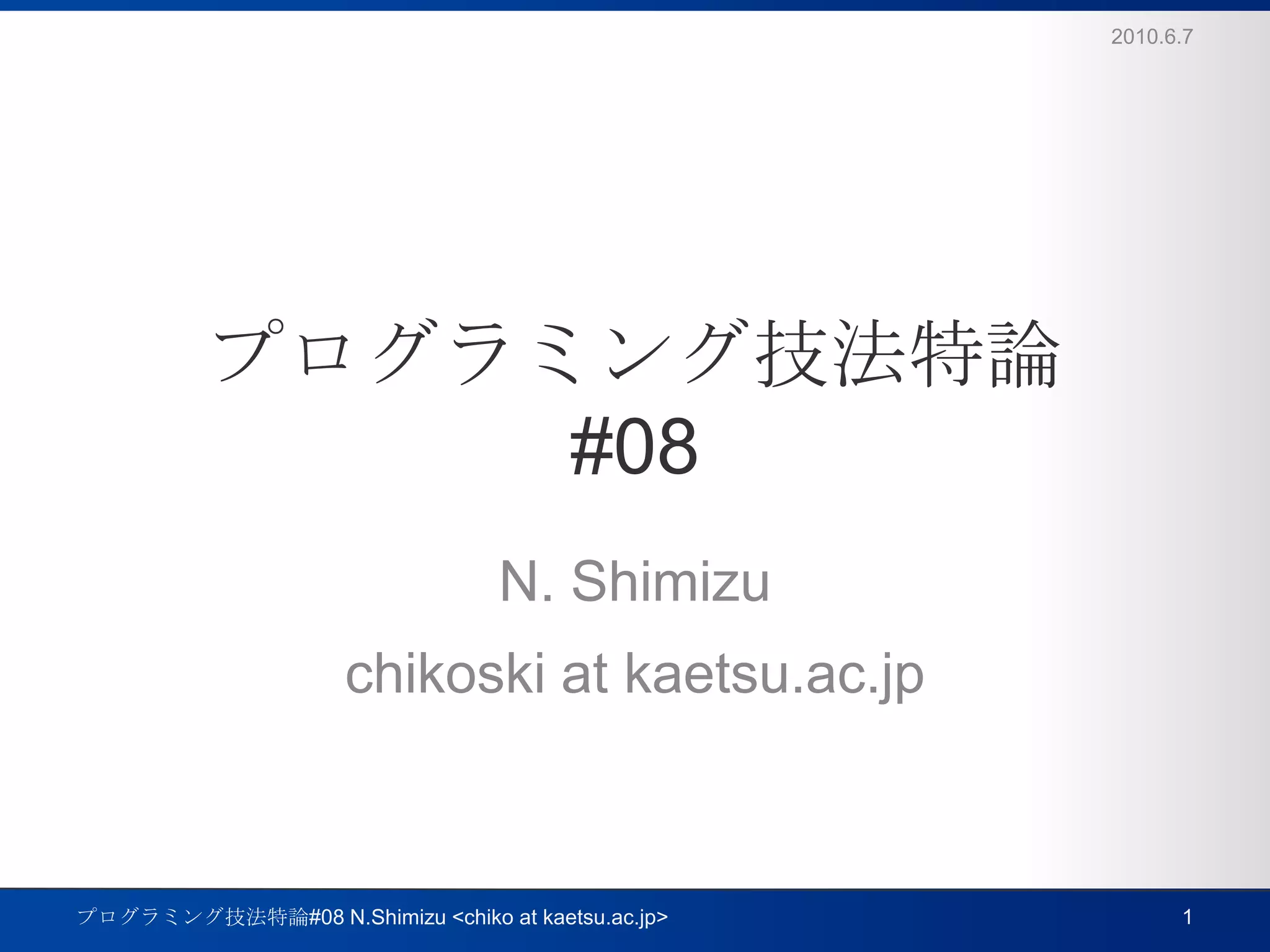 2010.6.7

プログラミング技法特論
#08

N. Shimizu

chikoski at kaetsu.ac.jp

プログラミング技法特論#08 N.Shimizu <chiko at kaetsu.ac.jp>

1